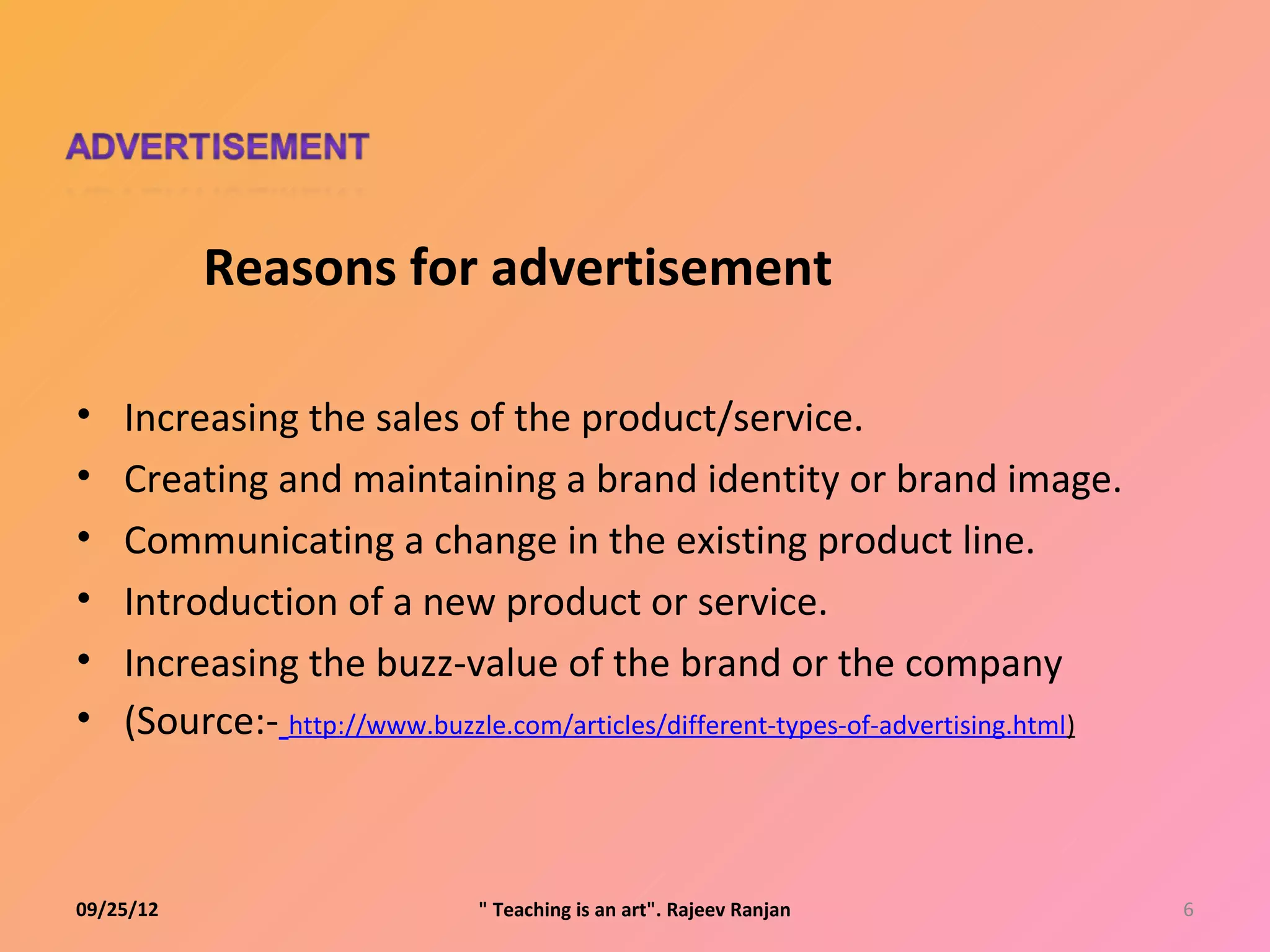 ADVERTISEMENT

Reasons for advertisement

• Increasing the sales of the product/service.
• Creating and maintaining a brand identity or brand image.
• Communicating a change in the existing product line.
• Introduction of a new product or service.
• Increasing the buzz-value of the brand or the company
• (Source:- http://www.buzzle.com/articles/different-types-of-advertising.html)

09/25/12

" Teaching is an art". Rajeev Ranjan

6